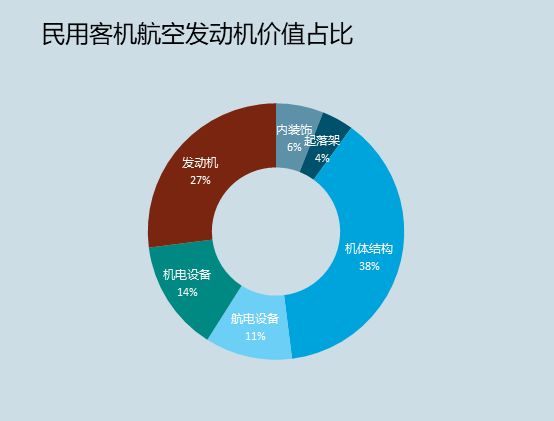 民用客机航空发动机价值占比

内装饰
6%

起落架
4%

机体结构
38%

航电设备
11%

机电设备
14%

发动机
27%